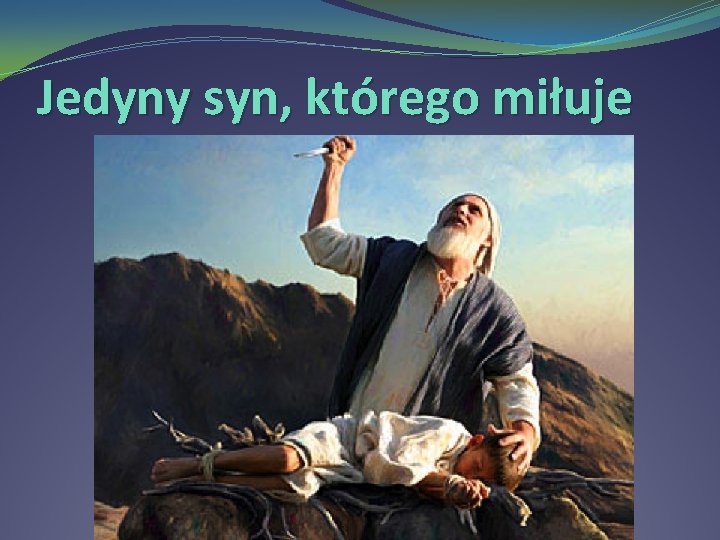 Jedyny syn, którego miłuje